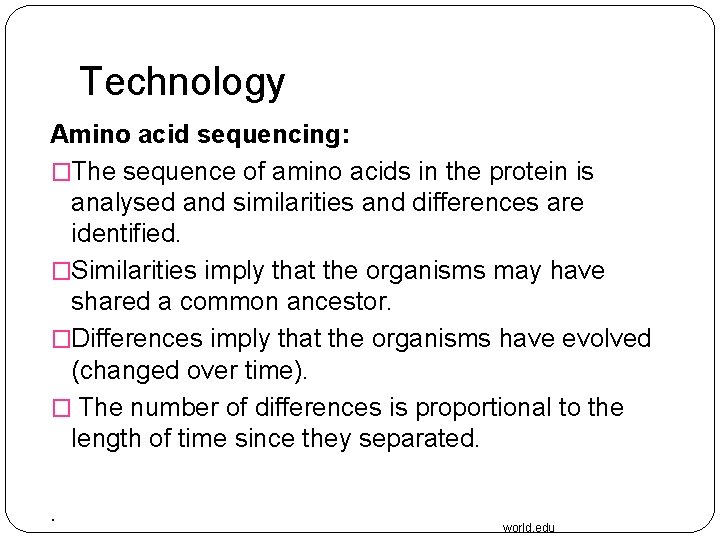 Technology

Amino acid sequencing:

□The sequence of amino acids in the protein is analysed and similarities and differences are identified.

□Similarities imply that the organisms may have shared a common ancestor.

□Differences imply that the organisms have evolved (changed over time).

□ The number of differences is proportional to the length of time since they separated.

.

world.edu